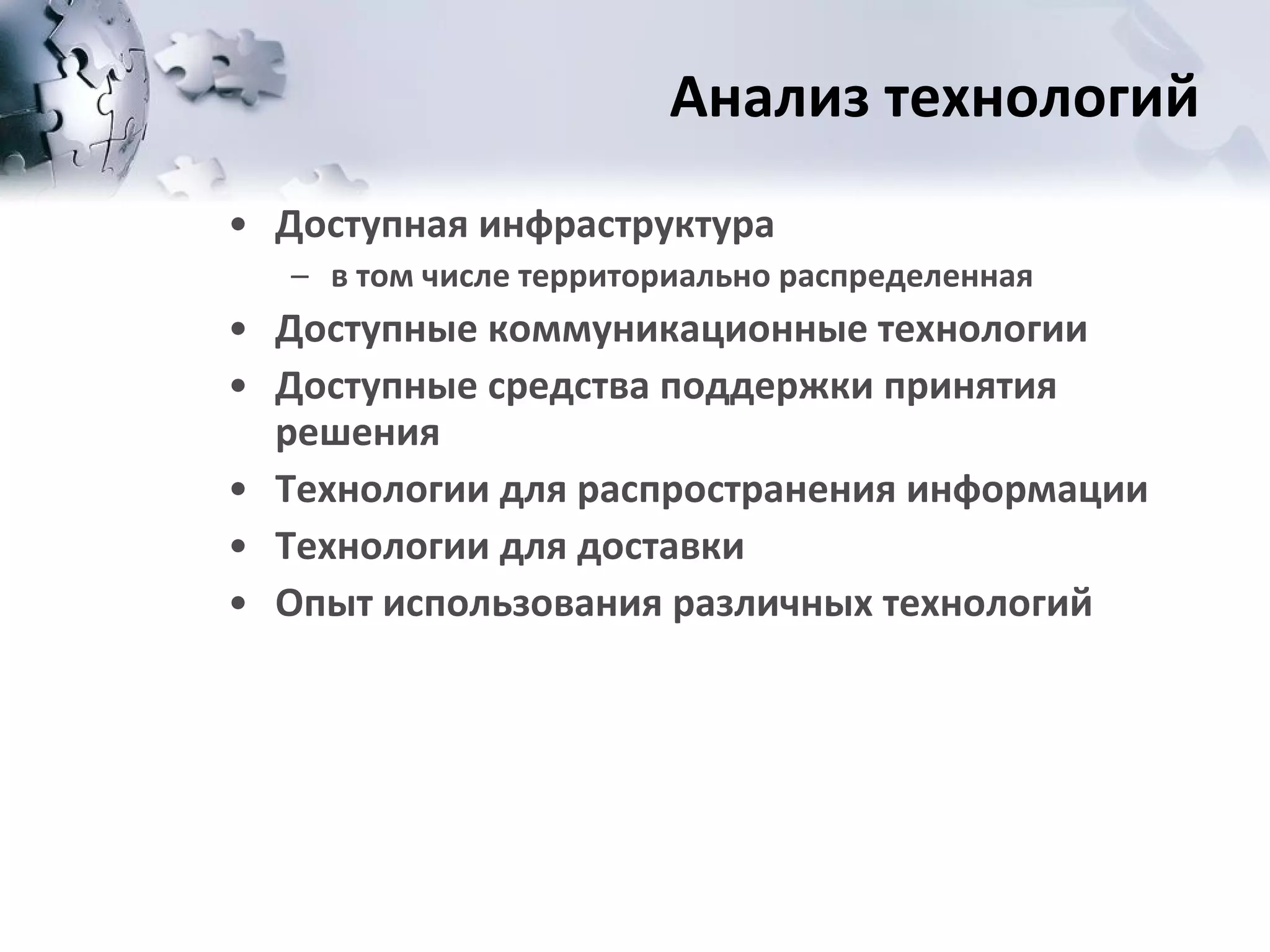 Анализ технологий

• Доступная инфраструктура
  – в том числе территориально распределенная
• Доступные коммуникационные технологии
• Доступные средства поддержки принятия решения
• Технологии для распространения информации
• Технологии для доставки
• Опыт использования различных технологий